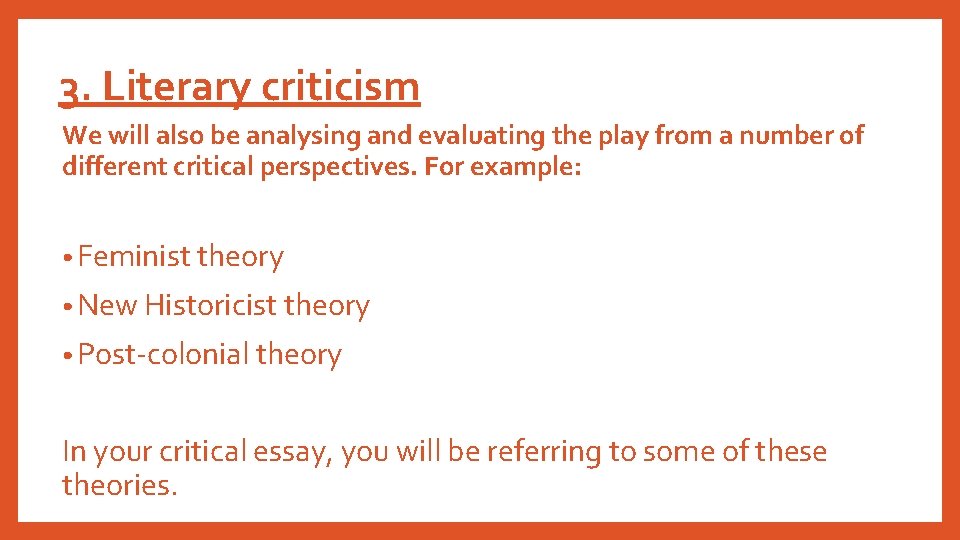 3. Literary criticism

We will also be analysing and evaluating the play from a number of different critical perspectives. For example:

• Feminist theory
• New Historicist theory
• Post-colonial theory

In your critical essay, you will be referring to some of these theories.